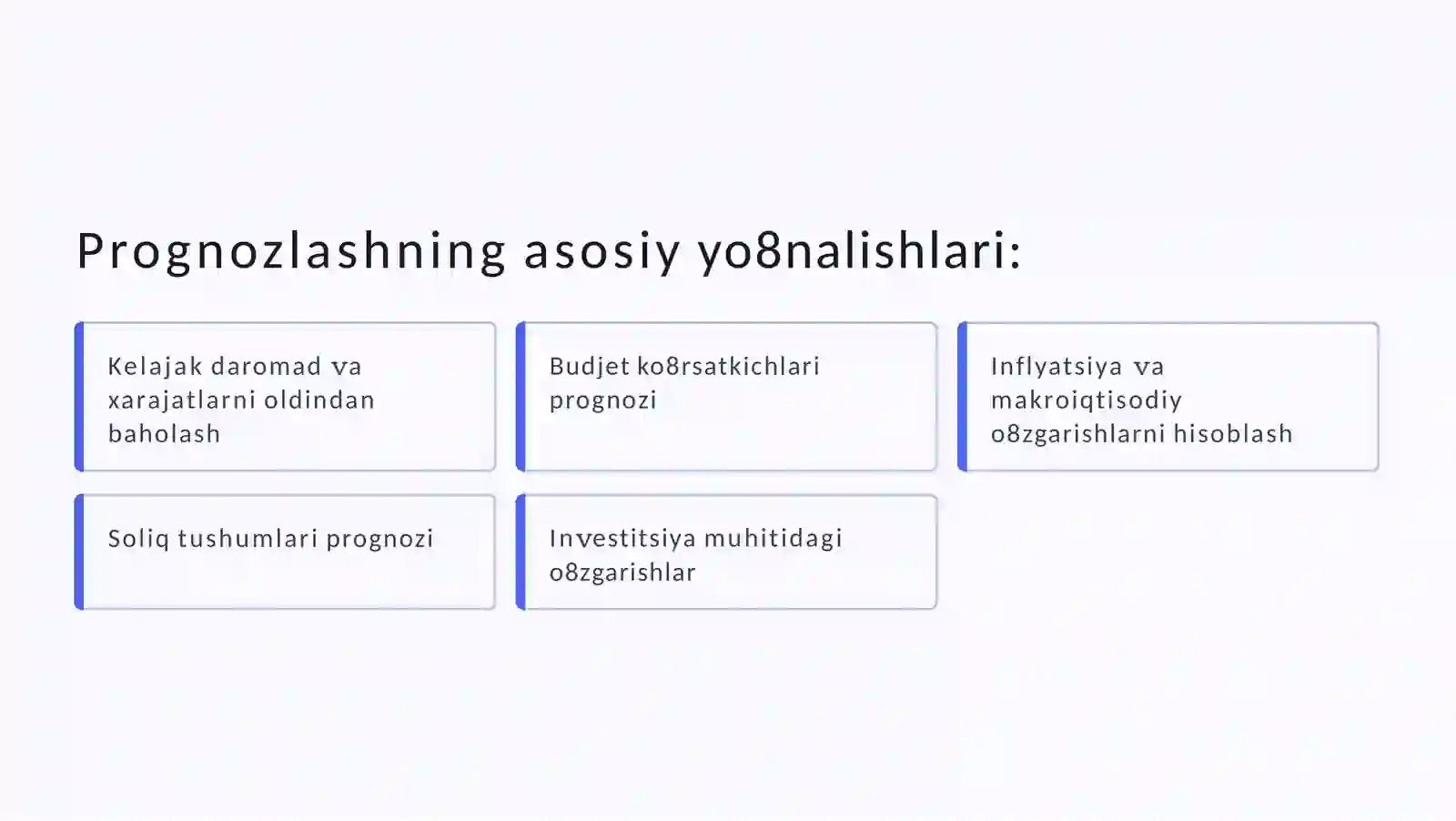 Prognozlashning asosiy yo8nalishlari:

Kelajak daromad va xarajatlarni oldindan baholash

Budjet ko8rsatkichlari prognozi

Inflyatsiya va makroiqtisodiy o8zgarishlarni hisoblash

Soliq tushumlari prognozi

Investitsiya muhitidagi o8zgarishlar